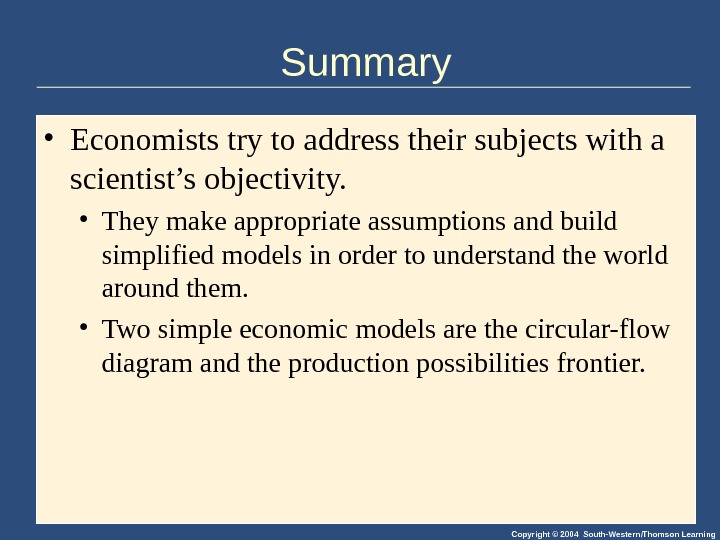 Summary

• Economists try to address their subjects with a scientist’s objectivity.

• They make appropriate assumptions and build simplified models in order to understand the world around them.

• Two simple economic models are the circular-flow diagram and the production possibilities frontier.

Copyright © 2004 South-Western/Thomson Learning